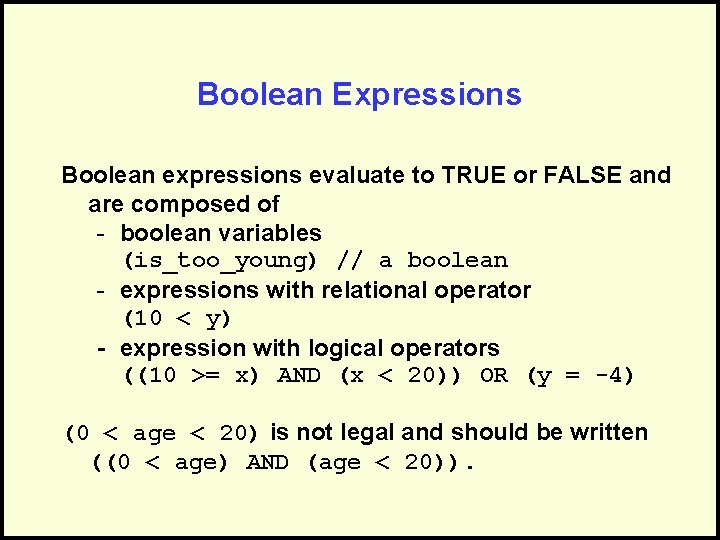 Boolean Expressions

Boolean expressions evaluate to TRUE or FALSE and are composed of

- boolean variables
(is_too_young) // a boolean
- expressions with relational operator
(10 < y)
- expression with logical operators
((10 >= x) AND (x < 20)) OR (y = -4)

(0 < age < 20) is not legal and should be written ((0 < age) AND (age < 20)).